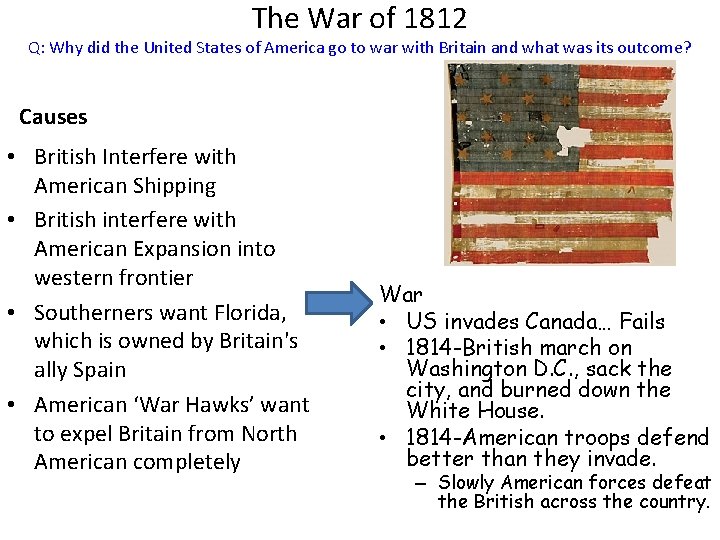 The War of 1812
Q: Why did the United States of America go to war with Britain and what was its outcome?

Causes

• British Interfere with American Shipping
• British interfere with American Expansion into western frontier
• Southerners want Florida, which is owned by Britain's ally Spain
• American 'War Hawks' want to expel Britain from North American completely

War
• US invades Canada… Fails
• 1814-British march on Washington D.C., sack the city, and burned down the White House.
• 1814-American troops defend better than they invade.
– Slowly American forces defeat the British across the country.